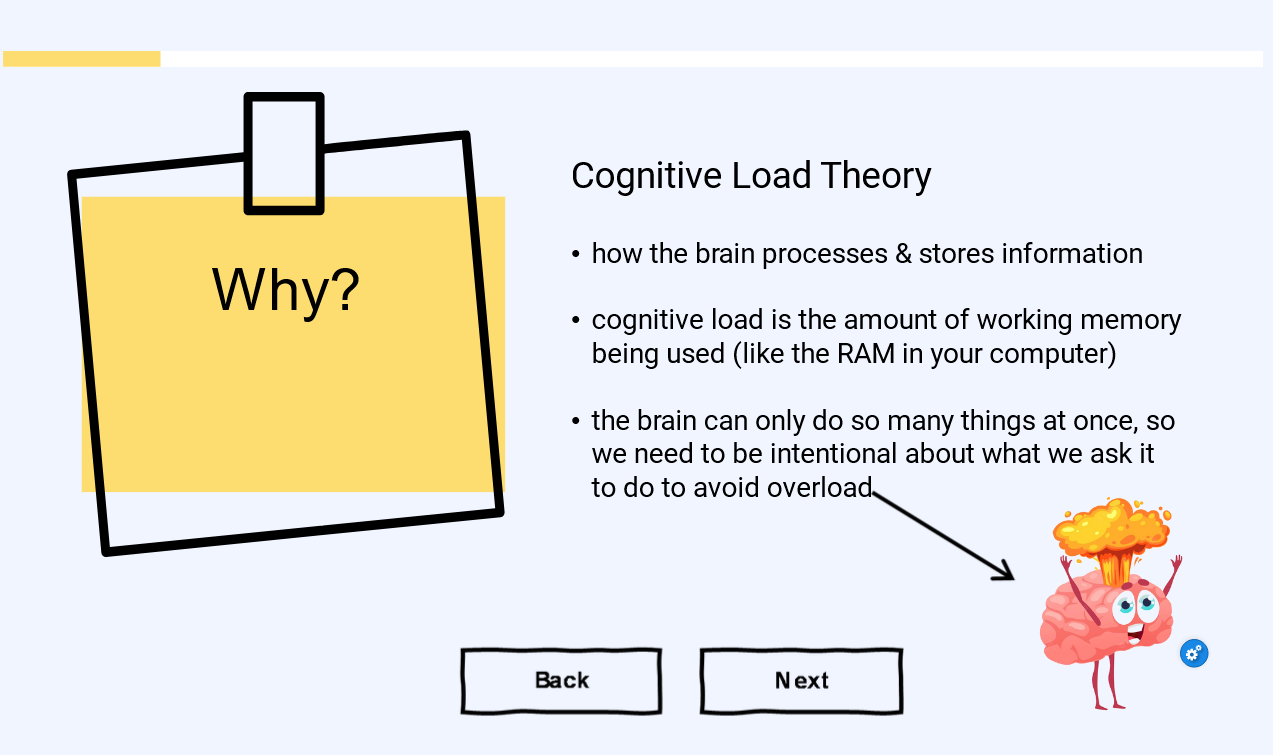 Why?

Cognitive Load Theory

• how the brain processes & stores information

• cognitive load is the amount of working memory being used (like the RAM in your computer)

• the brain can only do so many things at once, so we need to be intentional about what we ask it to do to avoid overload

Back

Next